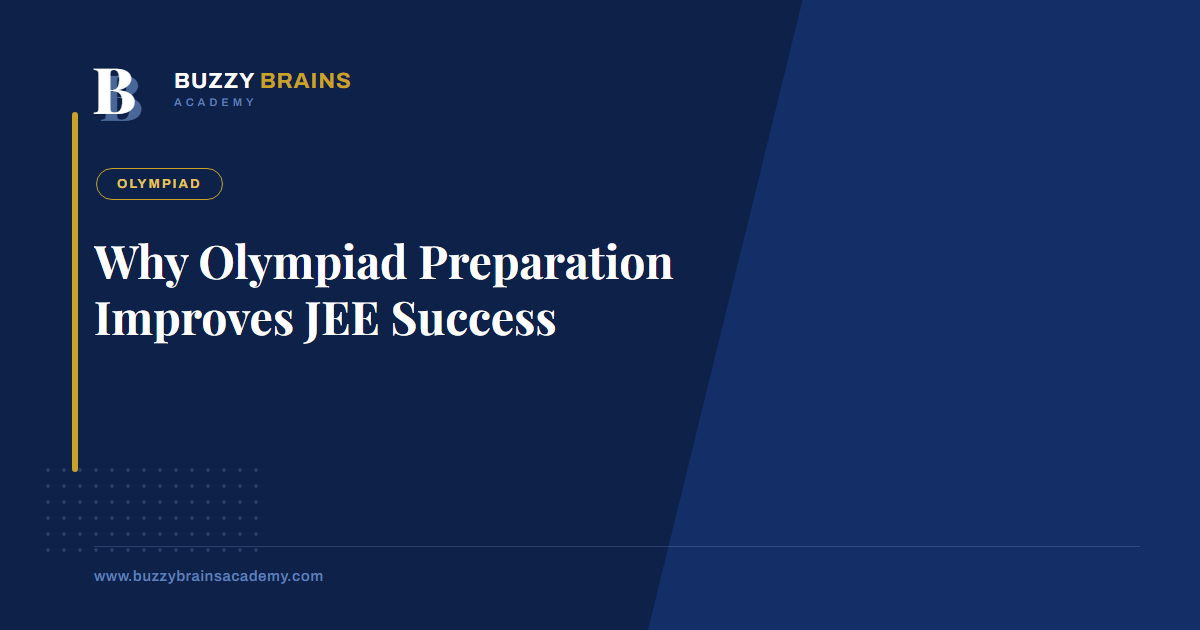 B BUZZY BRAINS
ACADEMY

OLYMPIAD

Why Olympiad Preparation Improves JEE Success

www.buzzybrainsacademy.com